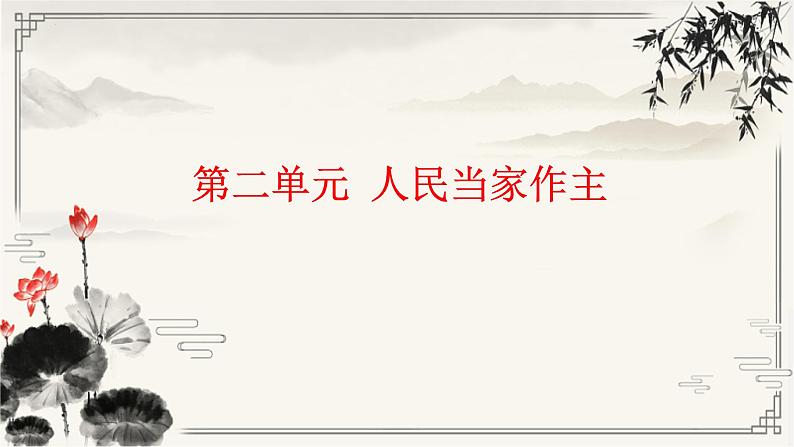 第二单元 人民当家作主